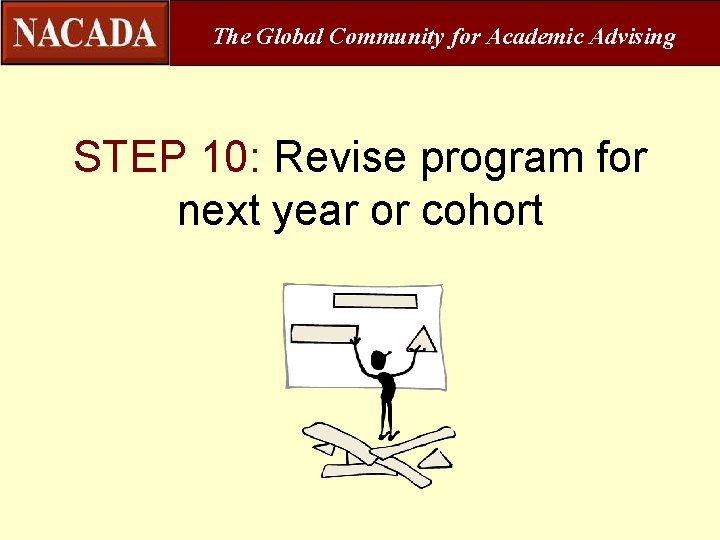 NACADA

The Global Community for Academic Advising

STEP 10: Revise program for next year or cohort